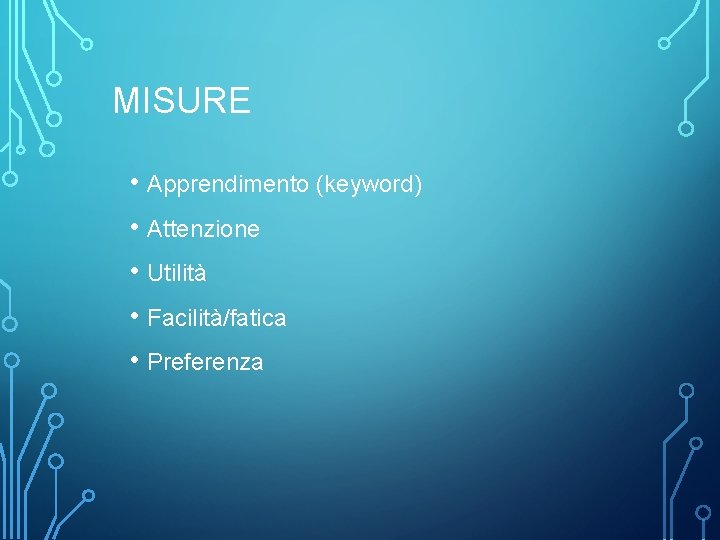 MISURE

• Apprendimento (keyword)
• Attenzione
• Utilità
• Facilità/fatica
• Preferenza